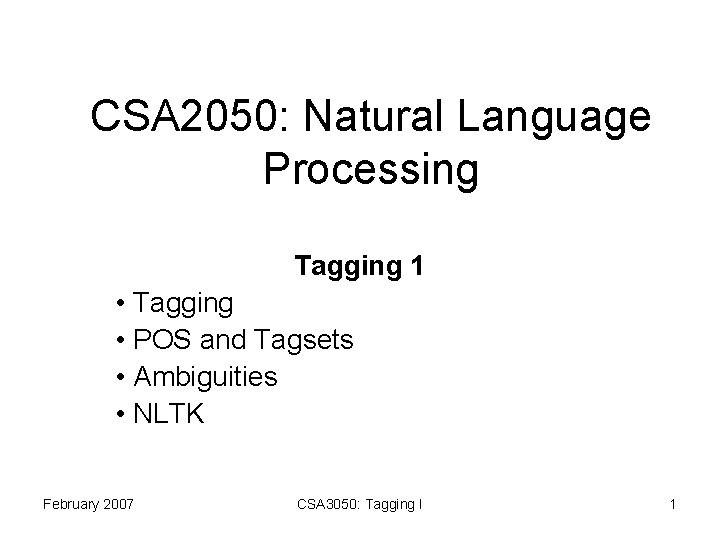 CSA2050: Natural Language Processing

Tagging 1

• Tagging
• POS and Tagsets
• Ambiguities
• NLTK

February 2007

CSA3050: Tagging I

1